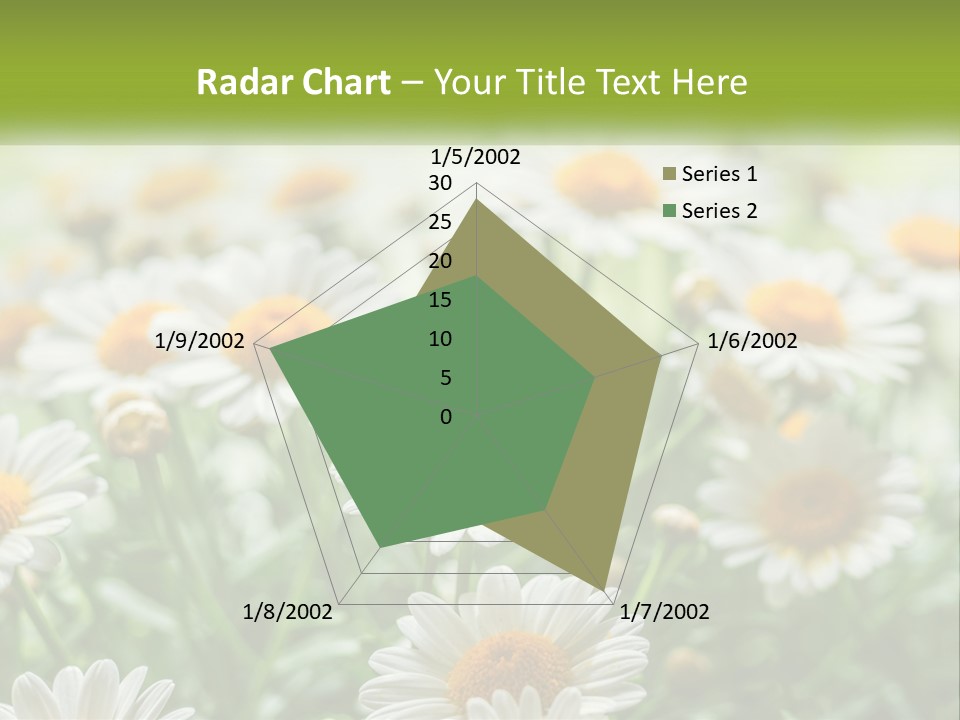 Radar Chart – Your Title Text Here

1/5/2002
30
25
20
15
10
5
0
1/6/2002
1/7/2002
1/8/2002
1/9/2002

Series 1
Series 2